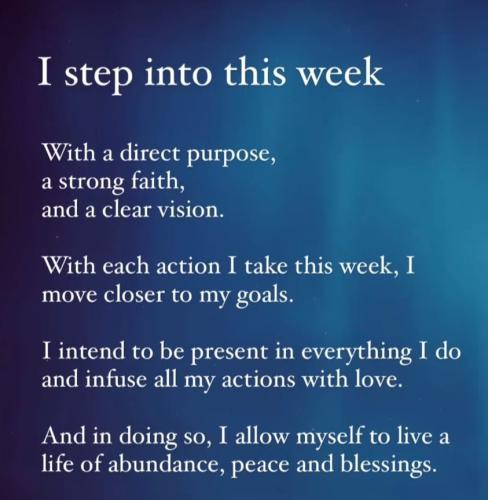 I step into this week

With a direct purpose,
a strong faith,
and a clear vision.

With each action I take this week, I move closer to my goals.

I intend to be present in everything I do and infuse all my actions with love.

And in doing so, I allow myself to live a life of abundance, peace and blessings.